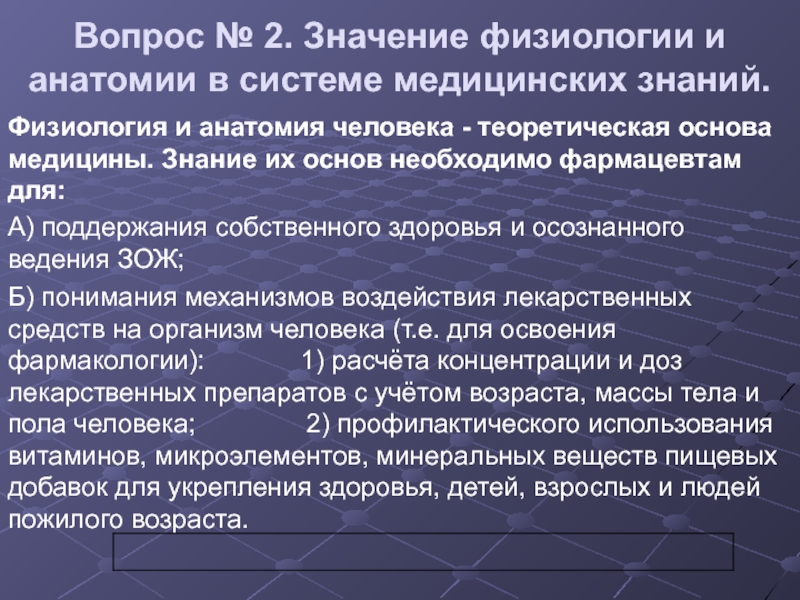 Вопрос № 2. Значение физиологии и анатомии в системе медицинских знаний.

Физиология и анатомия человека - теоретическая основа медицины. Знание их основ необходимо фармацевтам для:

А) поддержания собственного здоровья и осознанного ведения ЗОЖ;

Б) понимания механизмов воздействия лекарственных средств на организм человека (т.е. для освоения фармакологии): 1) расчёта концентрации и доз лекарственных препаратов с учётом возраста, массы тела и пола человека; 2) профилактического использования витаминов, микроэлементов, минеральных веществ пищевых добавок для укрепления здоровья, детей, взрослых и людей пожилого возраста.